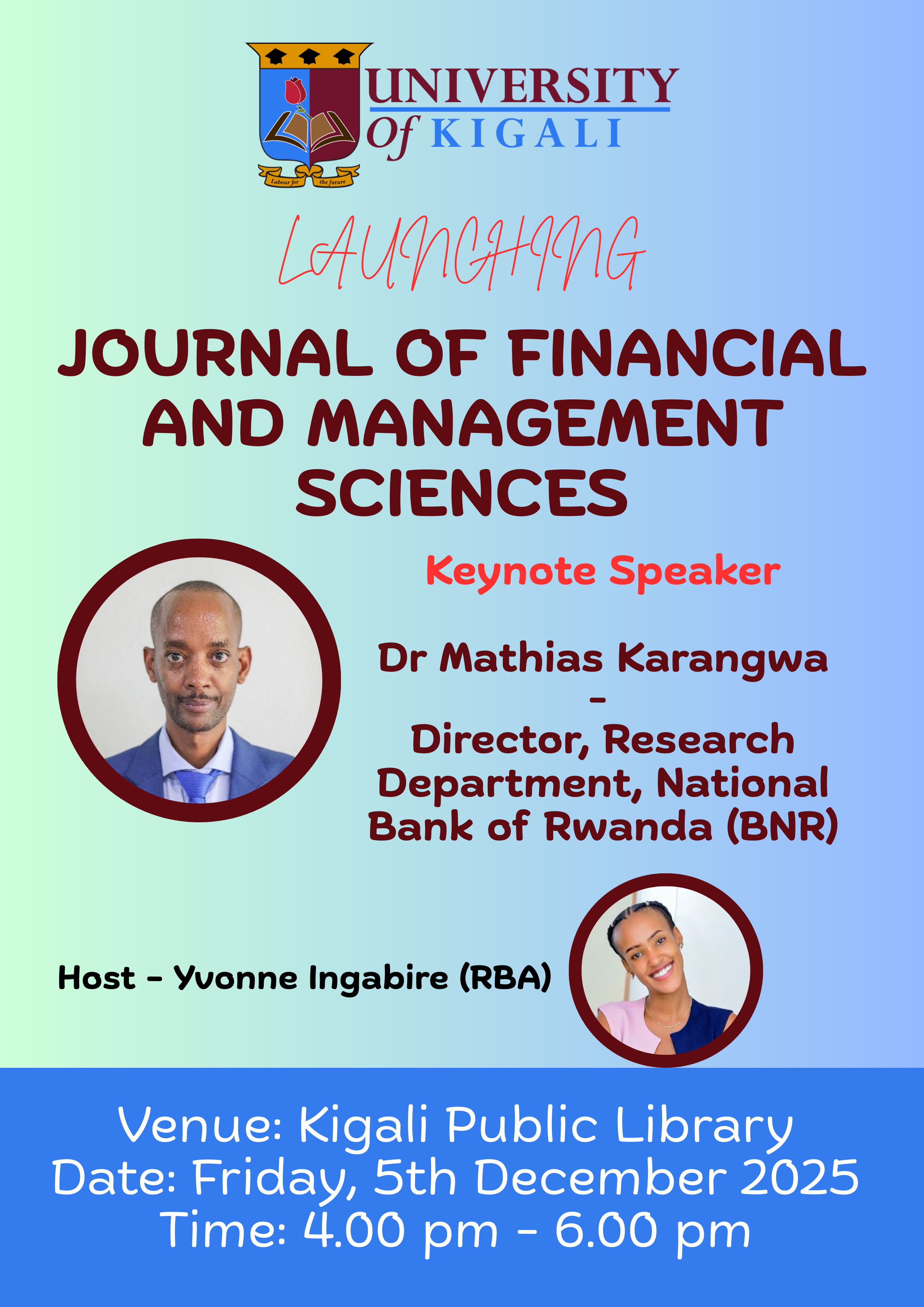 Labour for the future

UNIVERSITY Of KIGALI

LAUNCHING

JOURNAL OF FINANCIAL AND MANAGEMENT SCIENCES

Keynote Speaker

Dr Mathias Karangwa
-
Director, Research Department, National Bank of Rwanda (BNR)

Host - Yvonne Ingabire (RBA)

Venue: Kigali Public Library
Date: Friday, 5th December 2025
Time: 4.00 pm - 6.00 pm